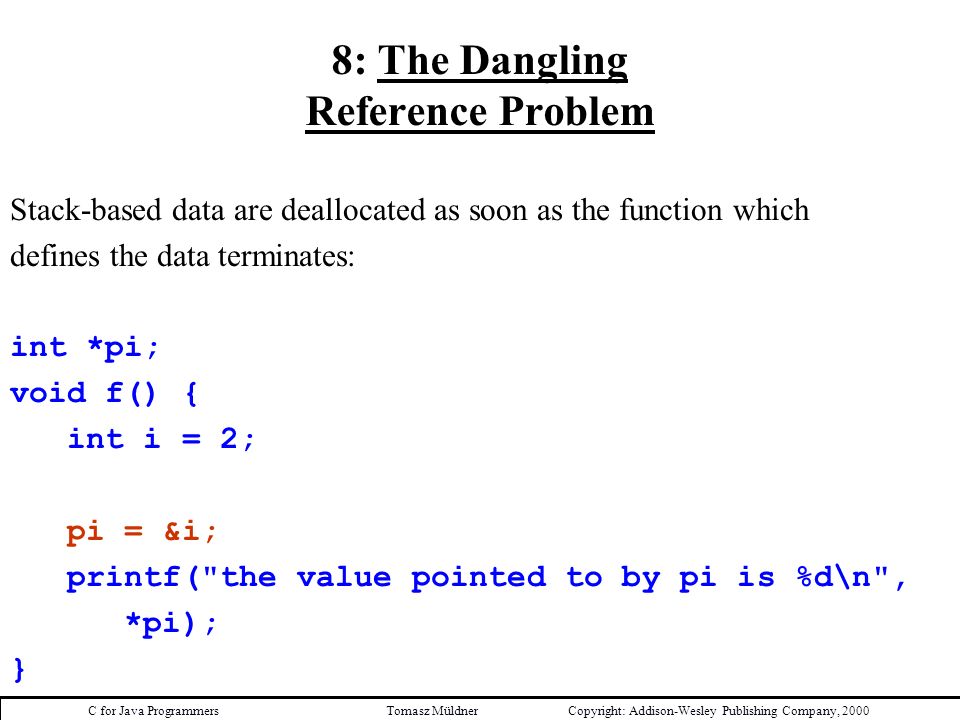 8: The Dangling Reference Problem

Stack-based data are deallocated as soon as the function which defines the data terminates:

int *pi;
void f() {
   int i = 2;

   pi = &i;
   printf("the value pointed to by pi is %d\n",
      *pi);
}

C for Java Programmers Tomasz Müldner Copyright: Addison-Wesley Publishing Company, 2000